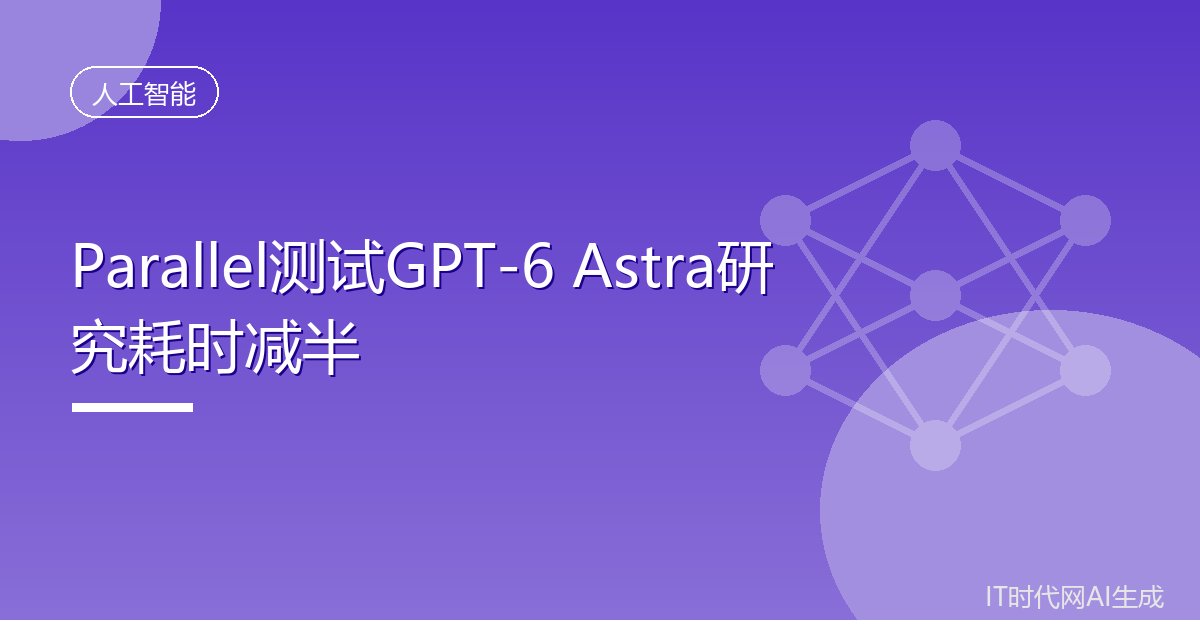 人工智能

Parallel测试GPT-6 Astra研究耗时减半

IT时代网AI生成